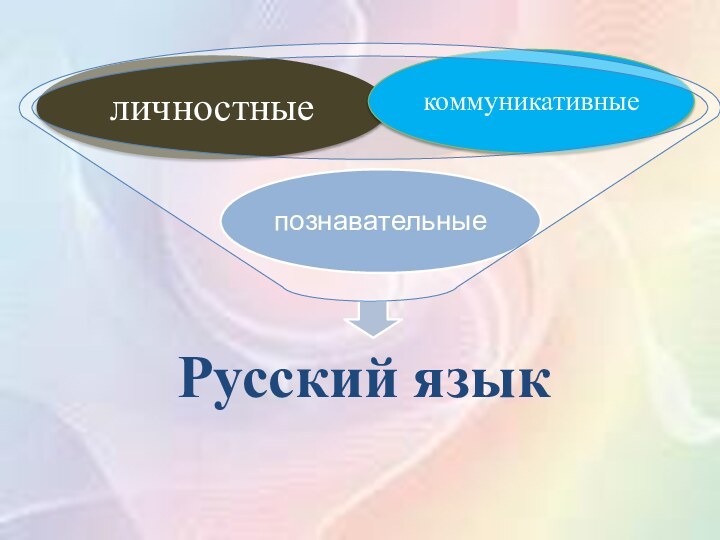 личностные

коммуникативные

познавательные

Русский язык